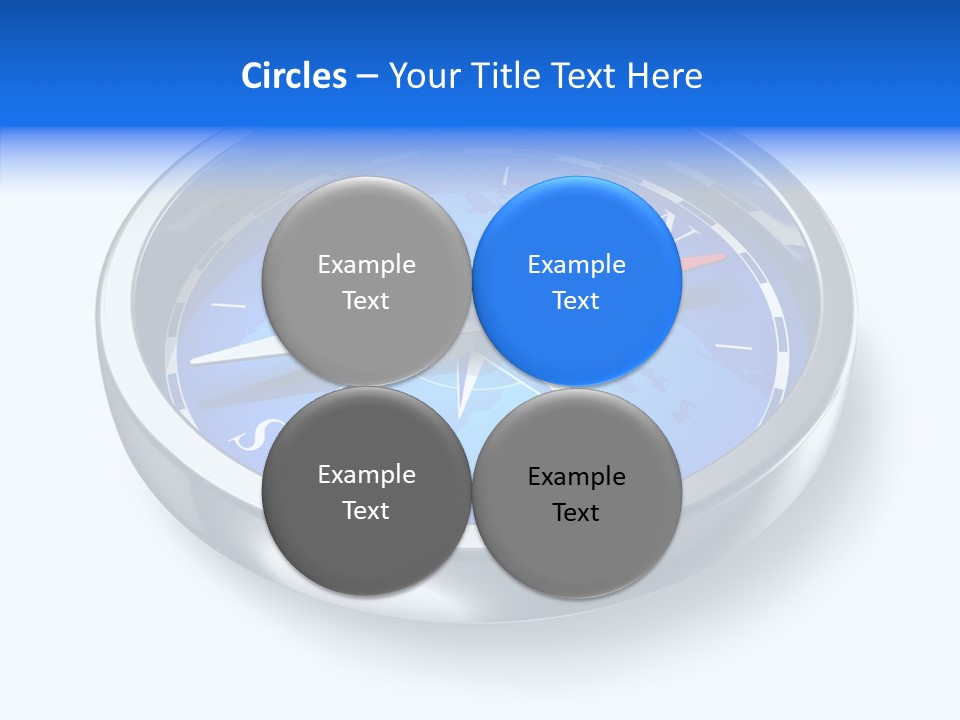 Circles – Your Title Text Here

Example Text

Example Text

Example Text

Example Text